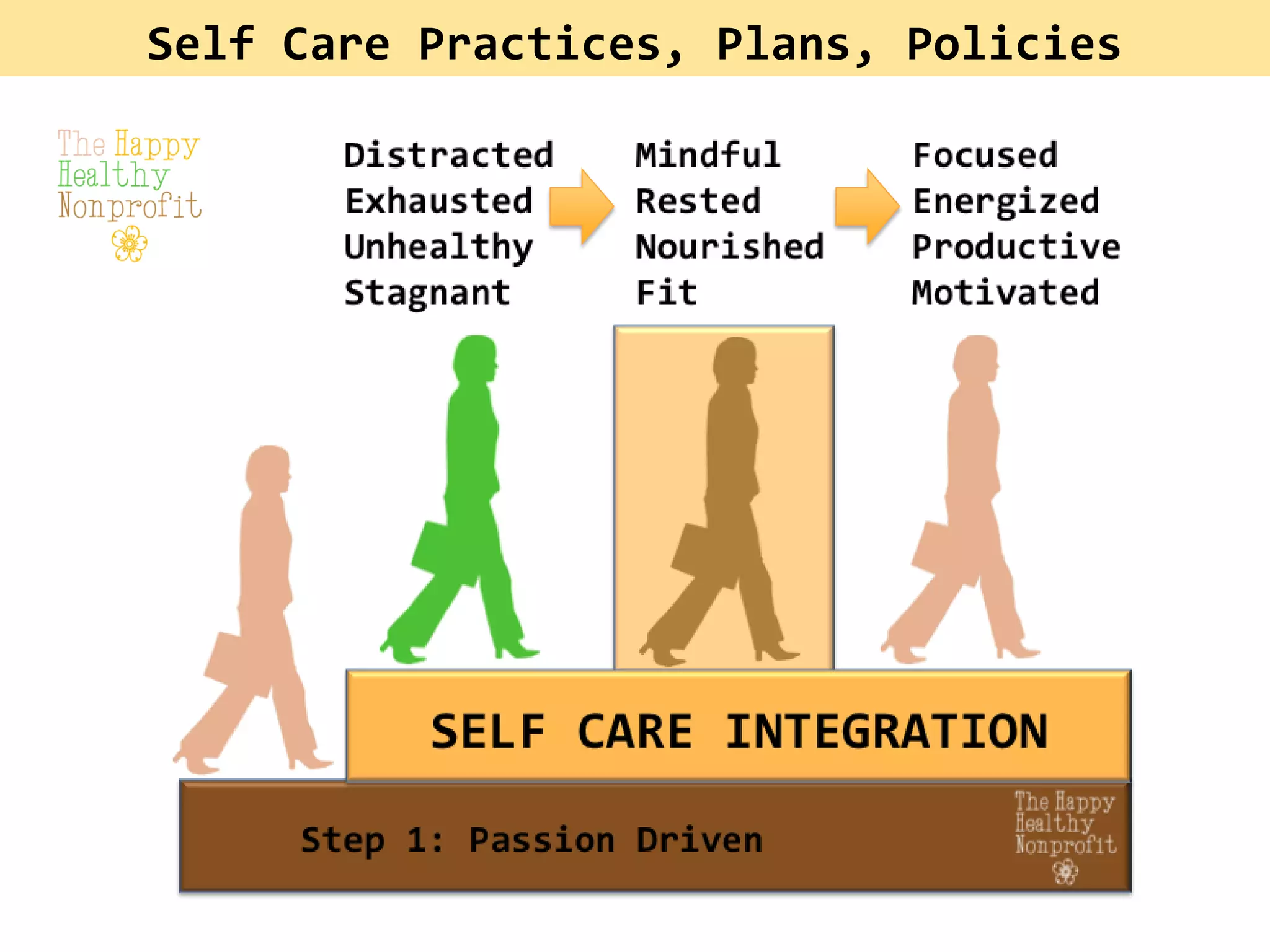 Self Care Practices, Plans, Policies

The Happy Healthy Nonprofit

Distracted
Exhausted
Unhealthy
Stagnant

Mindful
Rested
Nourished
Fit

Focused
Energized
Productive
Motivated

SELF CARE INTEGRATION

Step 1: Passion Driven

The Happy Healthy Nonprofit